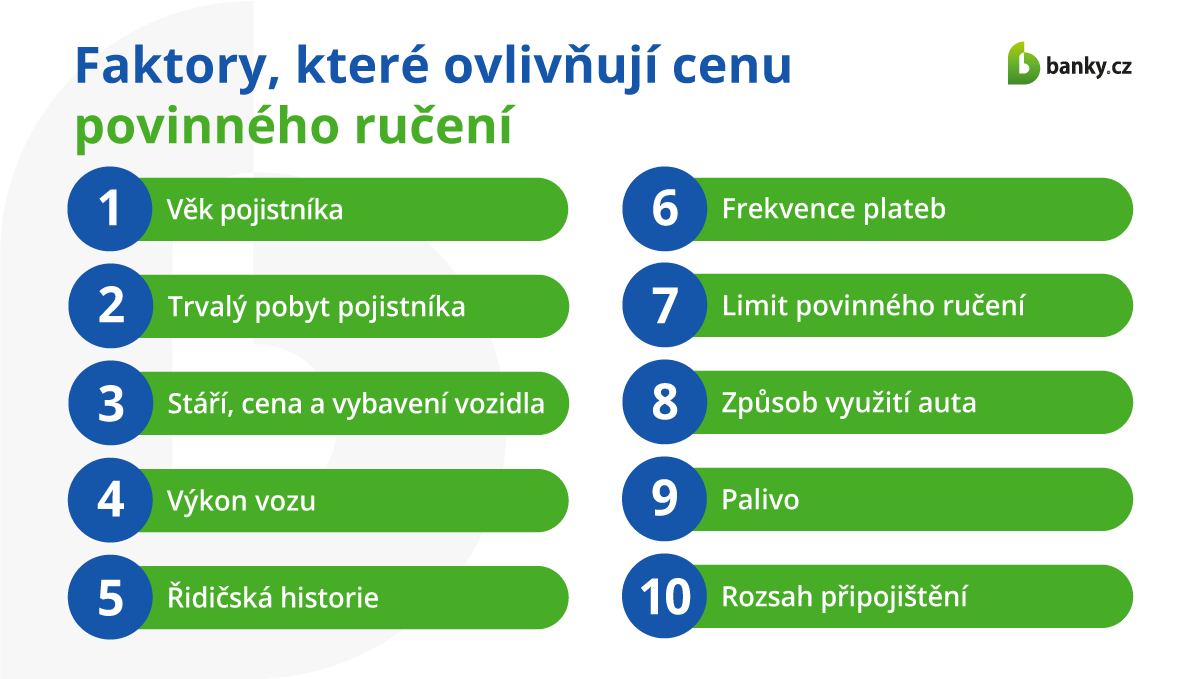 Faktory, které ovlivňují cenu povinného ručení

banky.cz

1 Věk pojistníka

2 Trvalý pobyt pojistníka

3 Stáří, cena a vybavení vozidla

4 Výkon vozu

5 Řidičská historie

6 Frekvence plateb

7 Limit povinného ručení

8 Způsob využití auta

9 Palivo

10 Rozsah připojištění